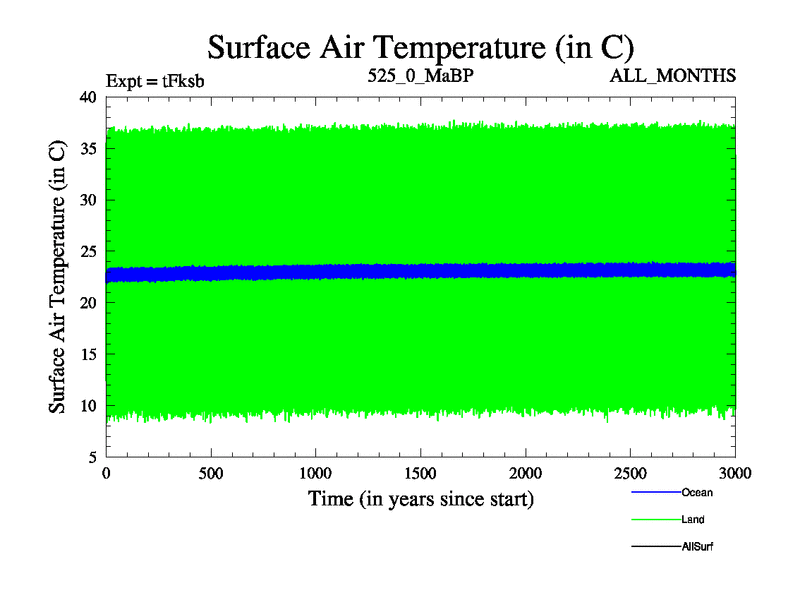 Surface Air Temperature (in C)

Expt = tFksb

525_0_MaBP

ALL_MONTHS

Surface Air Temperature (in C)

40
35
30
25
20
15
10
5

0
500
1000
1500
2000
2500
3000

Time (in years since start)

Ocean
Land
AllSurf